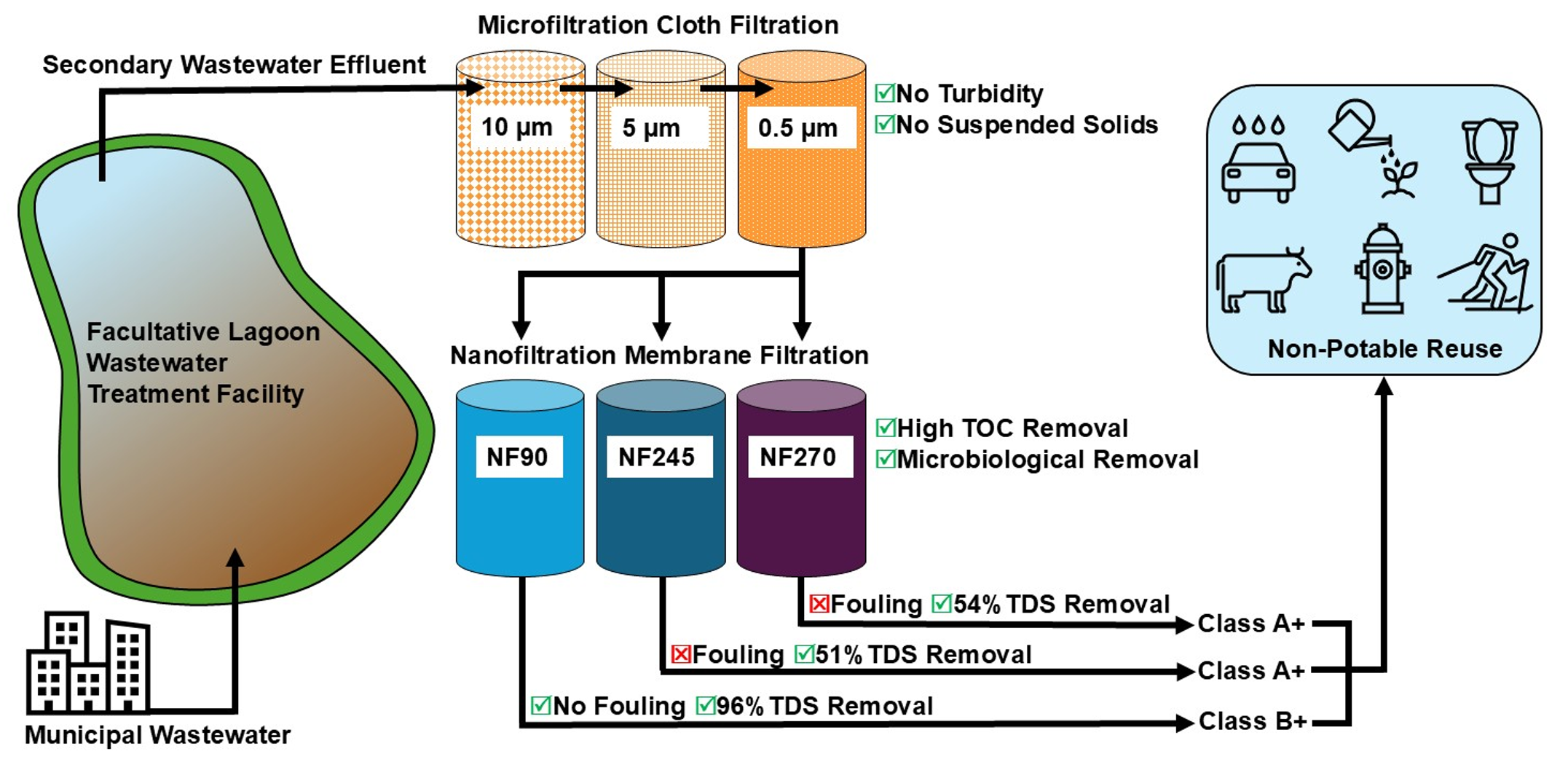 Microfiltration Cloth Filtration

Secondary Wastewater Effluent

10 µm

5 µm

0.5 µm

☑No Turbidity
☑No Suspended Solids

Facultative Lagoon Wastewater Treatment Facility

Nanofiltration Membrane Filtration

NF90

NF245

NF270

☑High TOC Removal
☑Microbiological Removal

Non-Potable Reuse

☒Fouling ☑54% TDS Removal

Class A+

☒Fouling ☑51% TDS Removal

Class A+

☑No Fouling ☑96% TDS Removal

Class B+

Municipal Wastewater